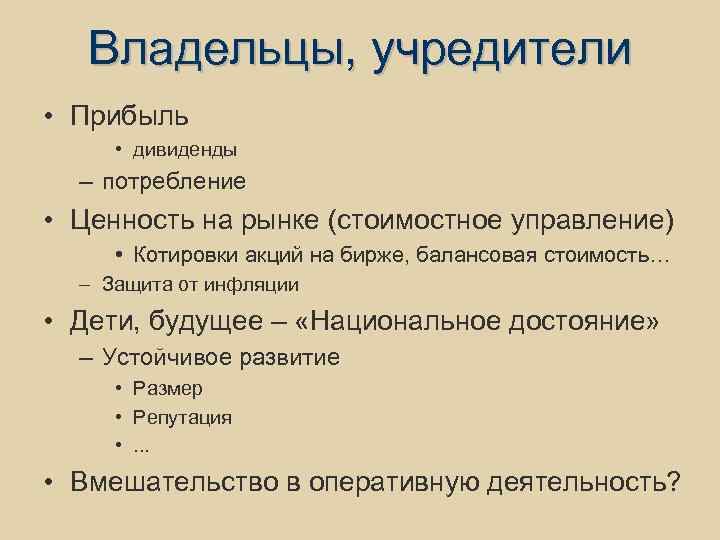 Владельцы, учредители

• Прибыль

• дивиденды

– потребление

• Ценность на рынке (стоимостное управление)

• Котировки акций на бирже, балансовая стоимость…

– Защита от инфляции

• Дети, будущее – «Национальное достояние»

– Устойчивое развитие

• Размер

• Репутация

• …

• Вмешательство в оперативную деятельность?